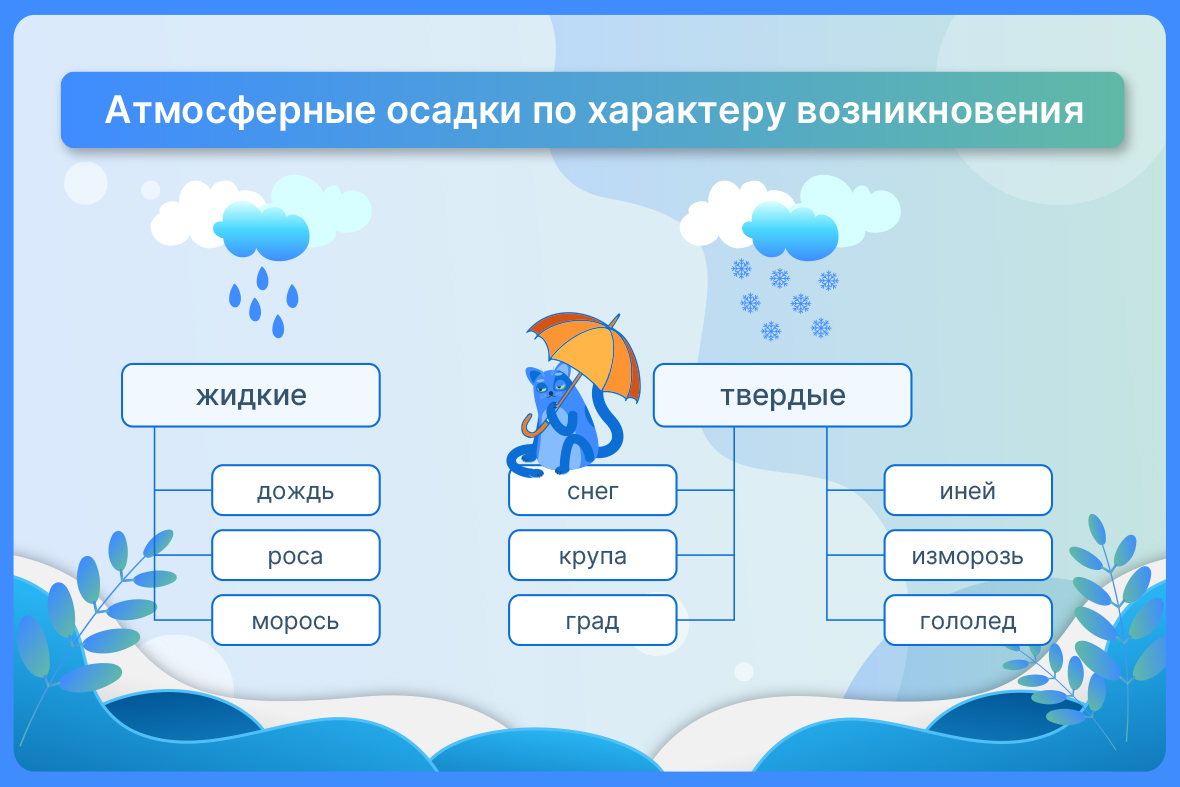 Атмосферные осадки по характеру возникновения

жидкие

дождь

роса

морось

твердые

снег

крупа

град

иней

изморозь

гололед